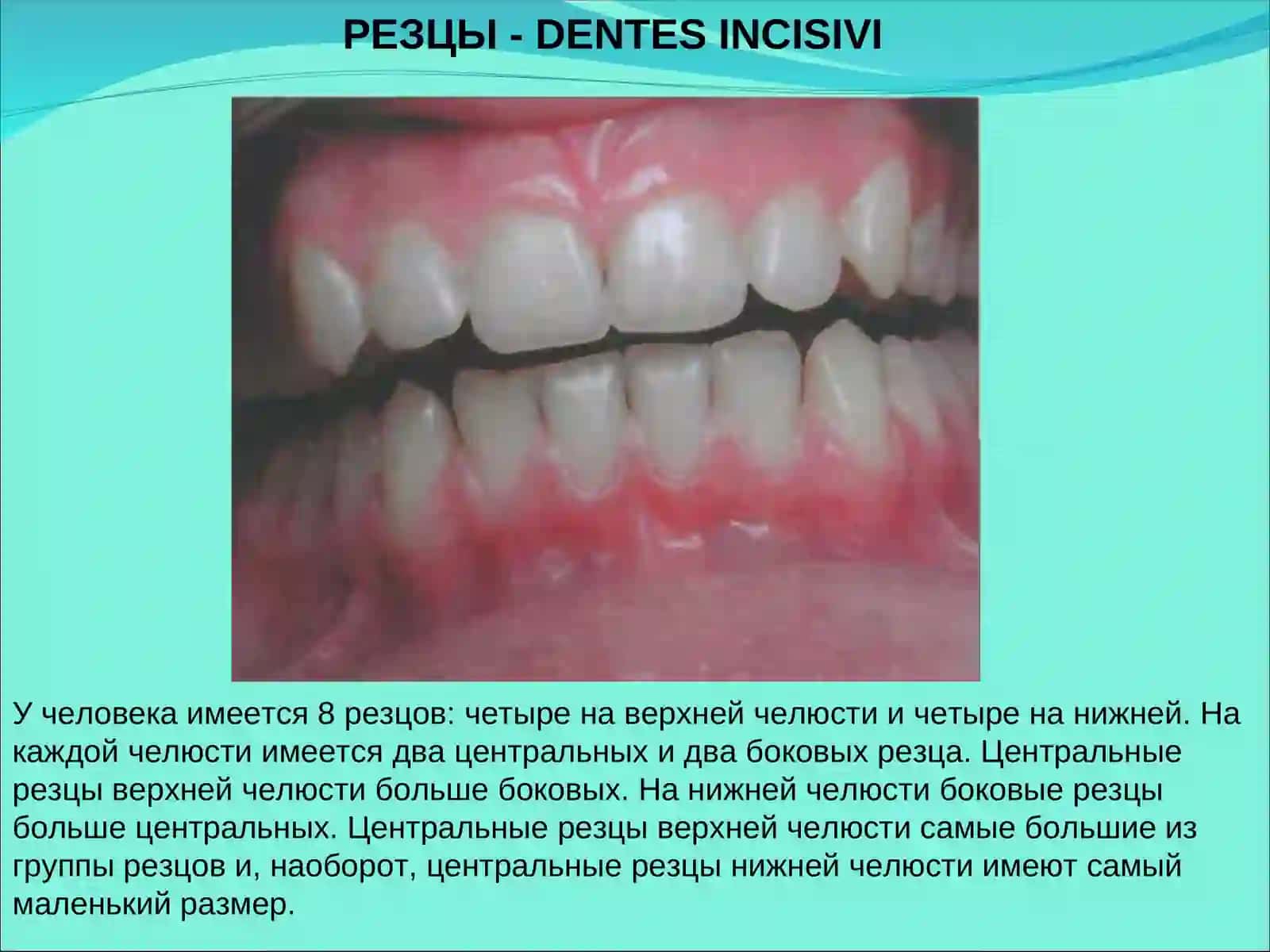 РЕЗЦЫ - DENTES INCISIVI

У человека имеется 8 резцов: четыре на верхней челюсти и четыре на нижней. На каждой челюсти имеется два центральных и два боковых резца. Центральные резцы верхней челюсти больше боковых. На нижней челюсти боковые резцы больше центральных. Центральные резцы верхней челюсти самые большие из группы резцов и, наоборот, центральные резцы нижней челюсти имеют самый маленький размер.